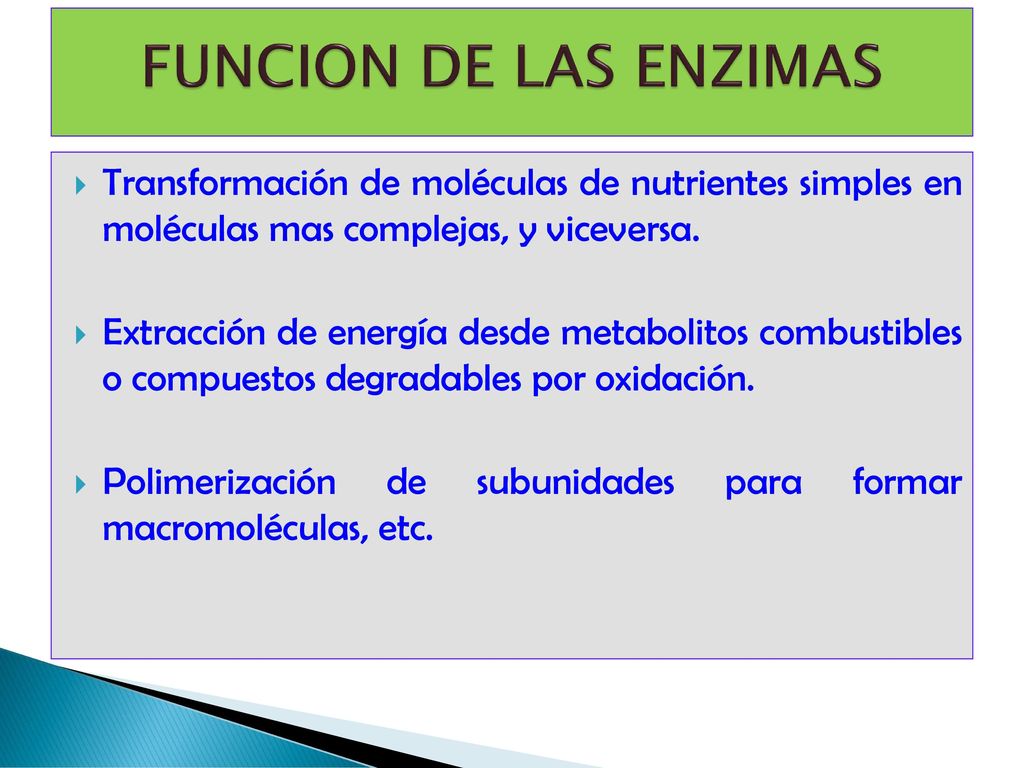 FUNCION DE LAS ENZIMAS

Transformación de moléculas de nutrientes simples en moléculas mas complejas, y viceversa.

Extracción de energía desde metabolitos combustibles o compuestos degradables por oxidación.

Polimerización de subunidades para formar macromoléculas, etc.